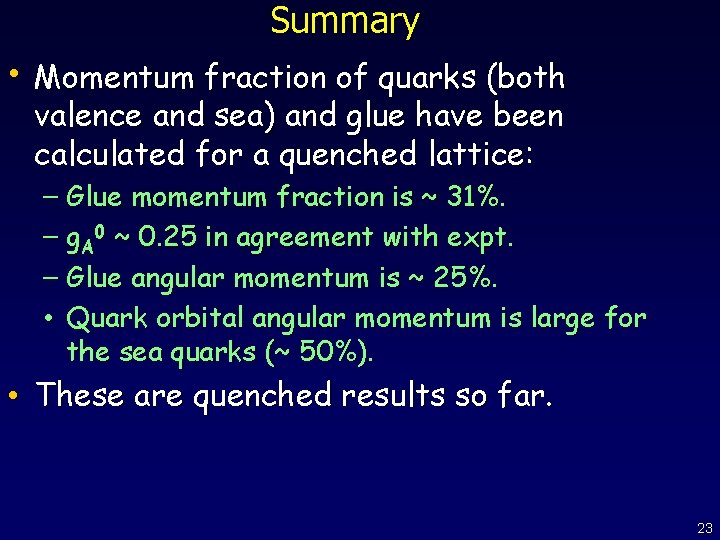 Summary

• Momentum fraction of quarks (both valence and sea) and glue have been calculated for a quenched lattice:

– Glue momentum fraction is ~ 31%.

– $g_A^0$ ~ 0.25 in agreement with expt.

– Glue angular momentum is ~ 25%.

• Quark orbital angular momentum is large for the sea quarks (~ 50%).

• These are quenched results so far.

23